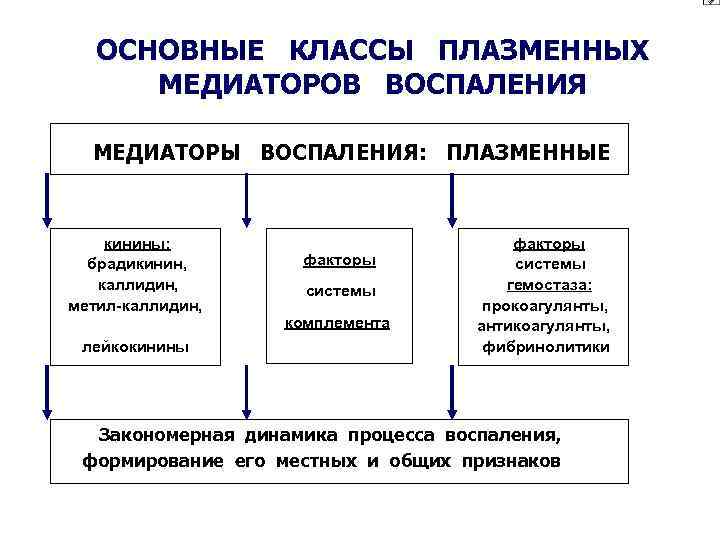 ОСНОВНЫЕ КЛАССЫ ПЛАЗМЕННЫХ МЕДИАТОРОВ ВОСПАЛЕНИЯ

МЕДИАТОРЫ ВОСПАЛЕНИЯ: ПЛАЗМЕННЫЕ

кинины:
брадикинин,
каллидин,
метил-каллидин,
лейкокинины

факторы
системы
комплемента

факторы
системы
гемостаза:
прокоагулянты,
антикоагулянты,
фибринолитики

Закономерная динамика процесса воспаления, формирование его местных и общих признаков